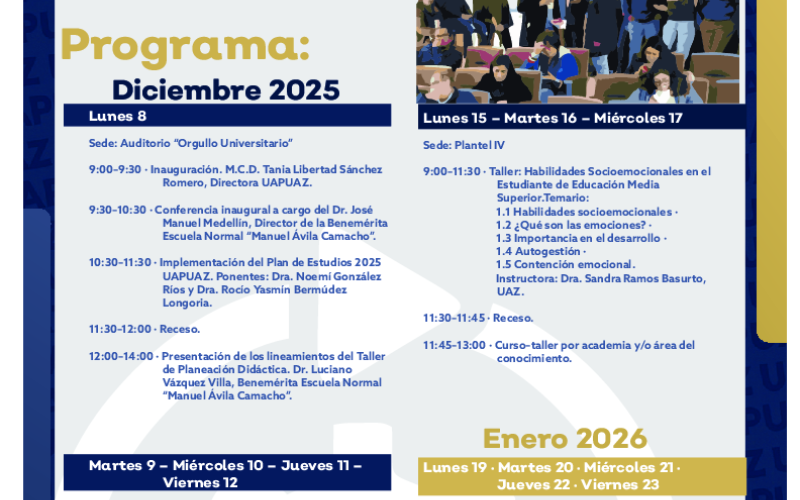 Programa:

Diciembre 2025

Lunes 8

Sede: Auditorio "Orgullo Universitario"

9:00–9:30 · Inauguración. M.C.D. Tania Libertad Sánchez Romero, Directora UAPUAZ.

9:30–10:30 · Conferencia inaugural a cargo del Dr. José Manuel Medellín, Director de la Benemérita Escuela Normal "Manuel Ávila Camacho".

10:30–11:30 · Implementación del Plan de Estudios 2025 UAPUAZ. Ponentes: Dra. Noemí González Ríos y Dra. Rocío Yasmín Bermúdez Longoria.

11:30–12:00 · Receso.

12:00–14:00 · Presentación de los lineamientos del Taller de Planeación Didáctica. Dr. Luciano Vázquez Villa, Benemérita Escuela Normal "Manuel Ávila Camacho".

Martes 9 – Miércoles 10 – Jueves 11 – Viernes 12

Lunes 15 – Martes 16 – Miércoles 17

Sede: Plantel IV

9:00–11:30 · Taller: Habilidades Socioemocionales en el Estudiante de Educación Media Superior.Temario:
1.1 Habilidades socioemocionales ·
1.2 ¿Qué son las emociones? ·
1.3 Importancia en el desarrollo ·
1.4 Autogestión ·
1.5 Contención emocional.
Instructora: Dra. Sandra Ramos Basurto, UAZ.

11:30–11:45 · Receso.

11:45–13:00 · Curso-taller por academia y/o área del conocimiento.

Enero 2026

Lunes 19 · Martes 20 · Miércoles 21 · Jueves 22 · Viernes 23